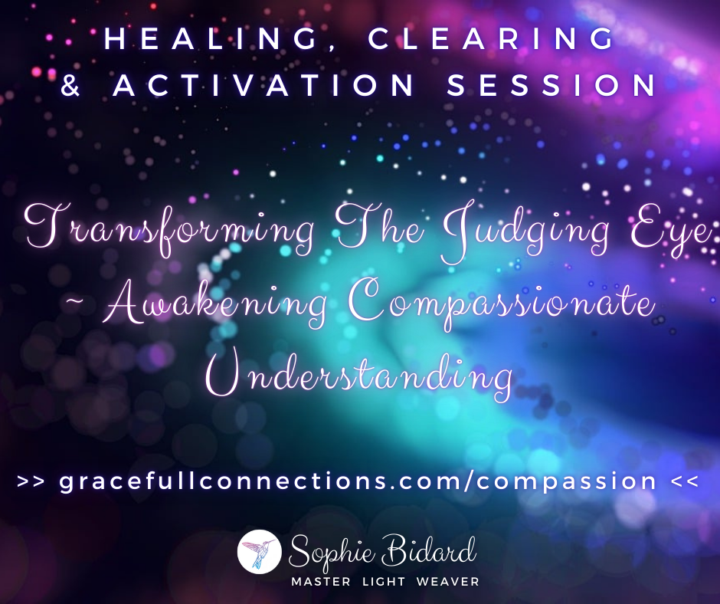 HEALING, CLEARING & ACTIVATION SESSION

Transforming The Judging Eye ~ Awakening Compassionate Understanding

>> gracefullconnections.com/compassion <<

Sophie Bidard
MASTER LIGHT WEAVER